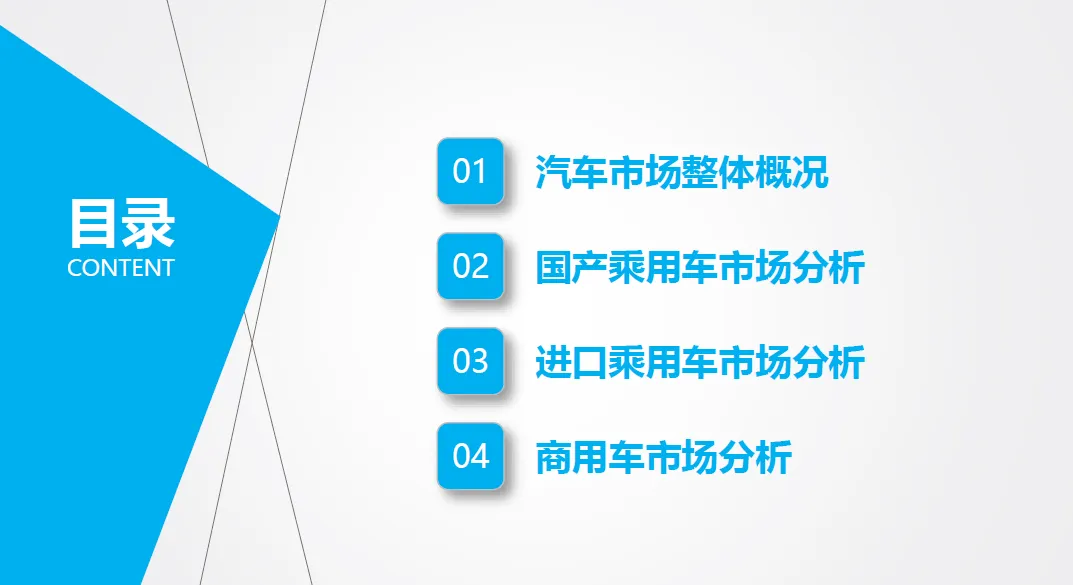 目录
CONTENT

01 汽车市场整体概况

02 国产乘用车市场分析

03 进口乘用车市场分析

04 商用车市场分析